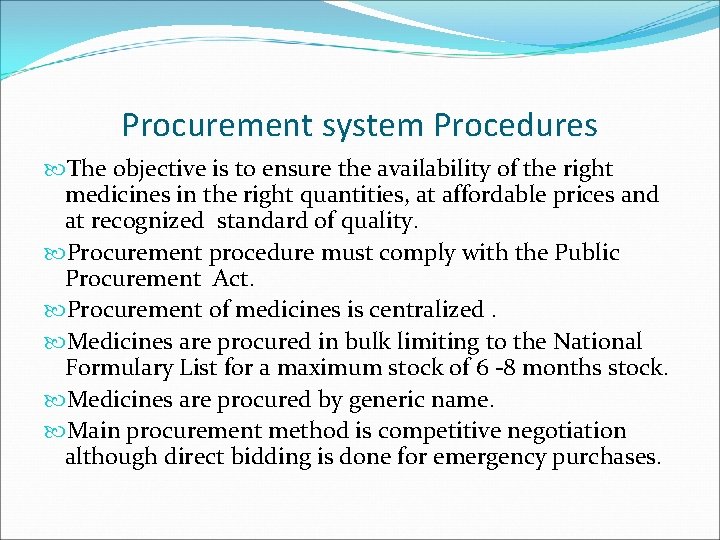 Procurement system Procedures

The objective is to ensure the availability of the right medicines in the right quantities, at affordable prices and at recognized standard of quality.

Procurement procedure must comply with the Public Procurement Act.

Procurement of medicines is centralized .

Medicines are procured in bulk limiting to the National Formulary List for a maximum stock of 6 -8 months stock.

Medicines are procured by generic name.

Main procurement method is competitive negotiation although direct bidding is done for emergency purchases.